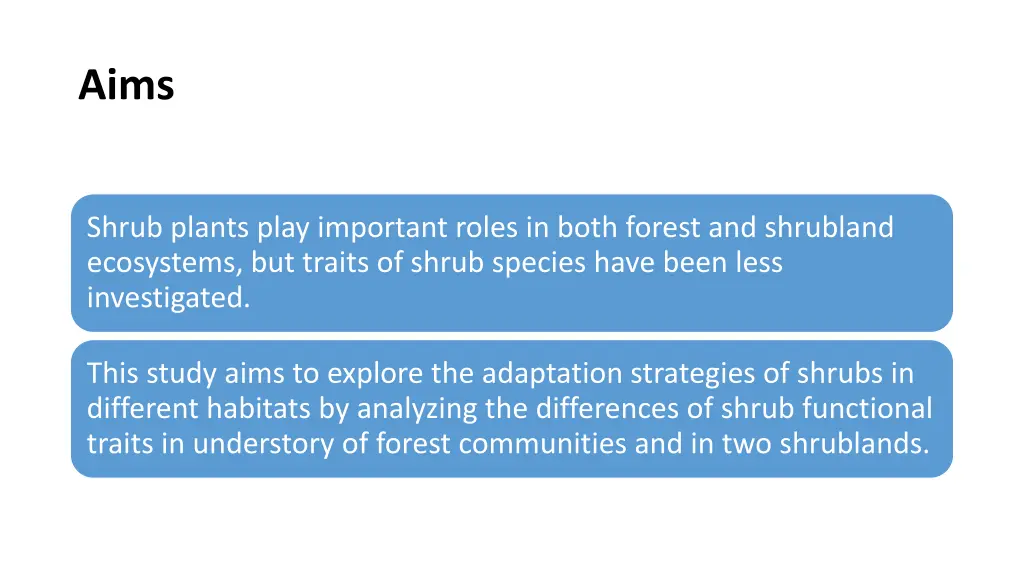 Aims

Shrub plants play important roles in both forest and shrubland ecosystems, but traits of shrub species have been less investigated.

This study aims to explore the adaptation strategies of shrubs in different habitats by analyzing the differences of shrub functional traits in understory of forest communities and in two shrublands.